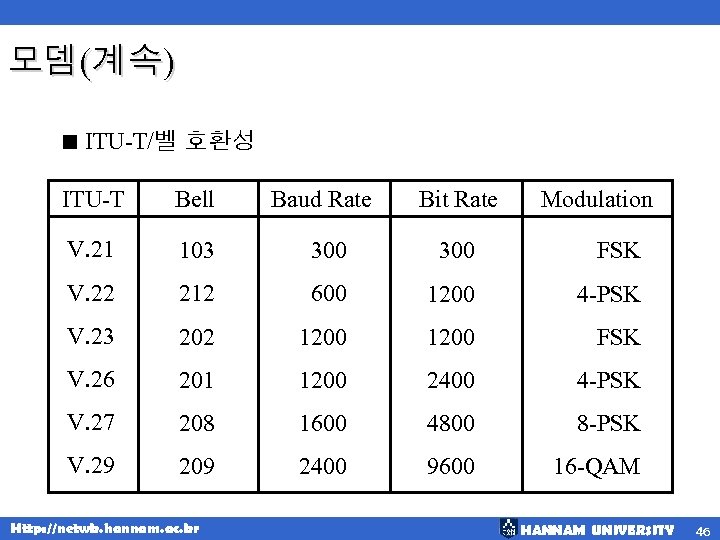 모뎀(계속)

■ ITU-T/벨 호환성

| ITU-T | Bell | Baud Rate | Bit Rate | Modulation |
|---|---|---|---|---|
| V.21 | 103 | 300 | 300 | FSK |
| V.22 | 212 | 600 | 1200 | 4-PSK |
| V.23 | 202 | 1200 | 1200 | FSK |
| V.26 | 201 | 1200 | 2400 | 4-PSK |
| V.27 | 208 | 1600 | 4800 | 8-PSK |
| V.29 | 209 | 2400 | 9600 | 16-QAM |

Http://netwk.hannam.ac.kr

HANNAM UNIVERSITY

46